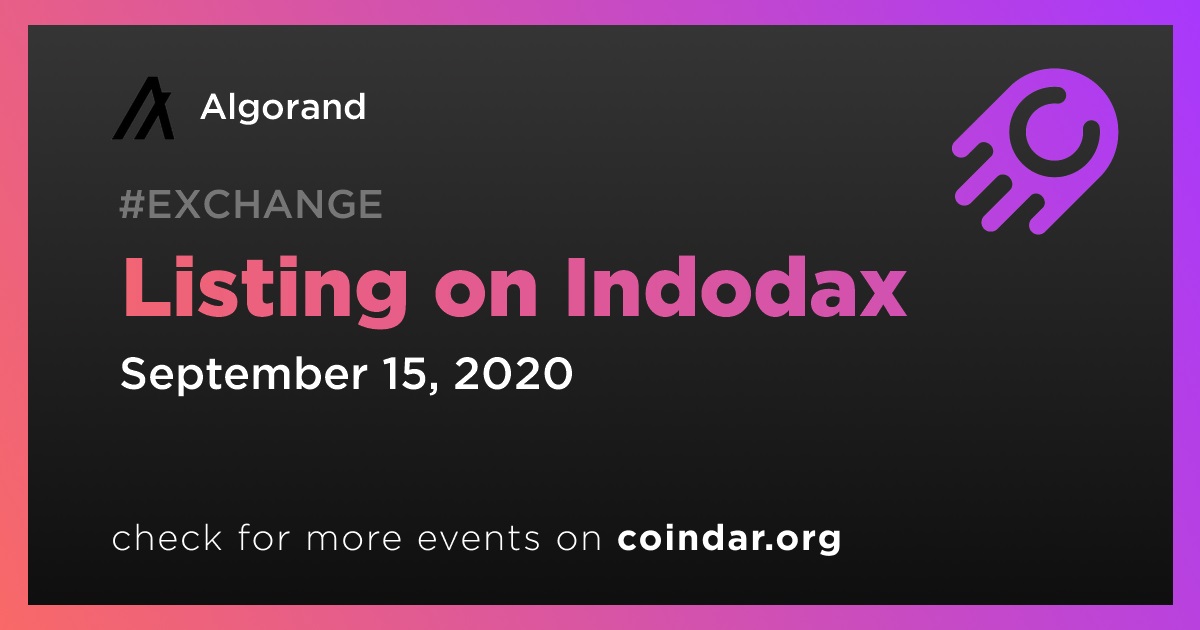 Algorand

#EXCHANGE

Listing on Indodax

September 15, 2020

check for more events on coindar.org